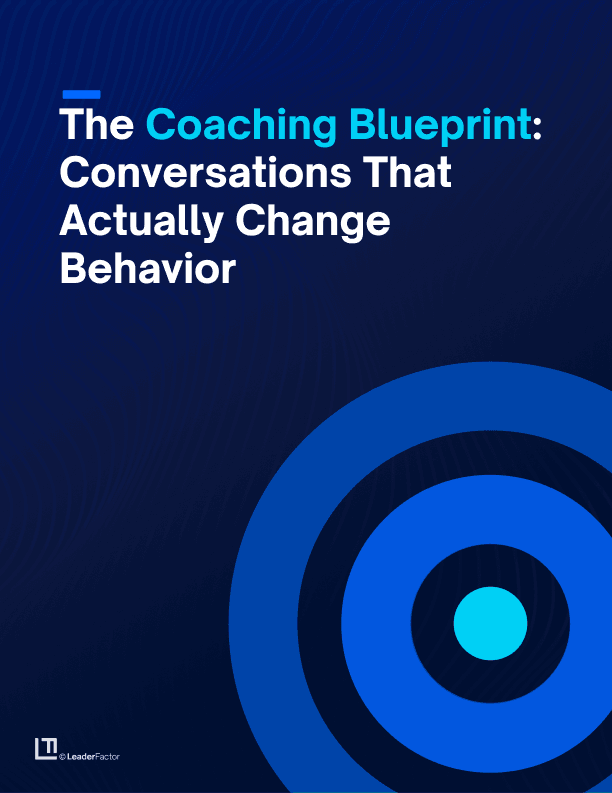 The Coaching Blueprint: Conversations That Actually Change Behavior

© LeaderFactor